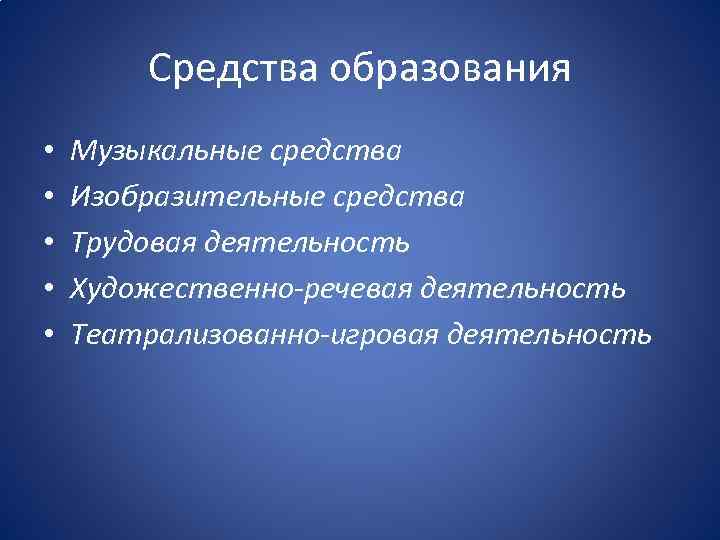 Средства образования

• Музыкальные средства
• Изобразительные средства
• Трудовая деятельность
• Художественно-речевая деятельность
• Театрализованно-игровая деятельность